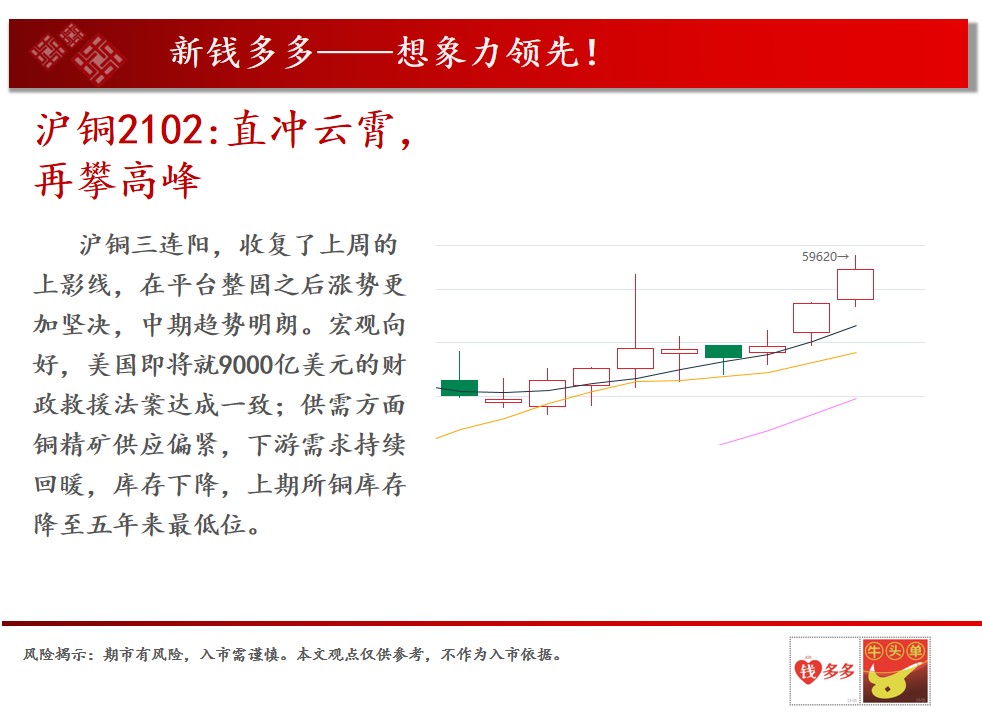 新钱多多——想象力领先！

沪铜2102：直冲云霄，再攀高峰

沪铜三连阳，收复了上周的上影线，在平台整固之后涨势更加坚决，中期趋势明朗。宏观向好，美国即将就9000亿美元的财政救援法案达成一致；供需方面铜精矿供应偏紧，下游需求持续回暖，库存下降，上期所铜库存降至五年来最低位。

59620→

风险揭示：期市有风险，入市需谨慎。本文观点仅供参考，不作为入市依据。

钱多多

牛头单